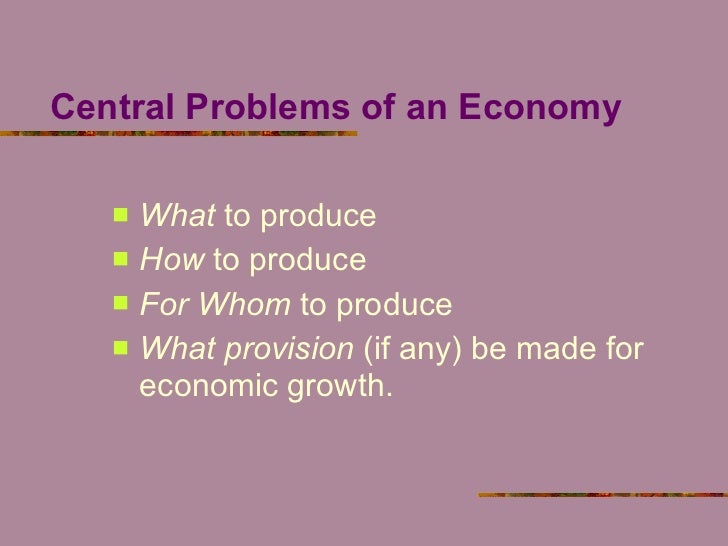 Central Problems of an Economy

- What to produce
- How to produce
- For Whom to produce
- What provision (if any) be made for economic growth.